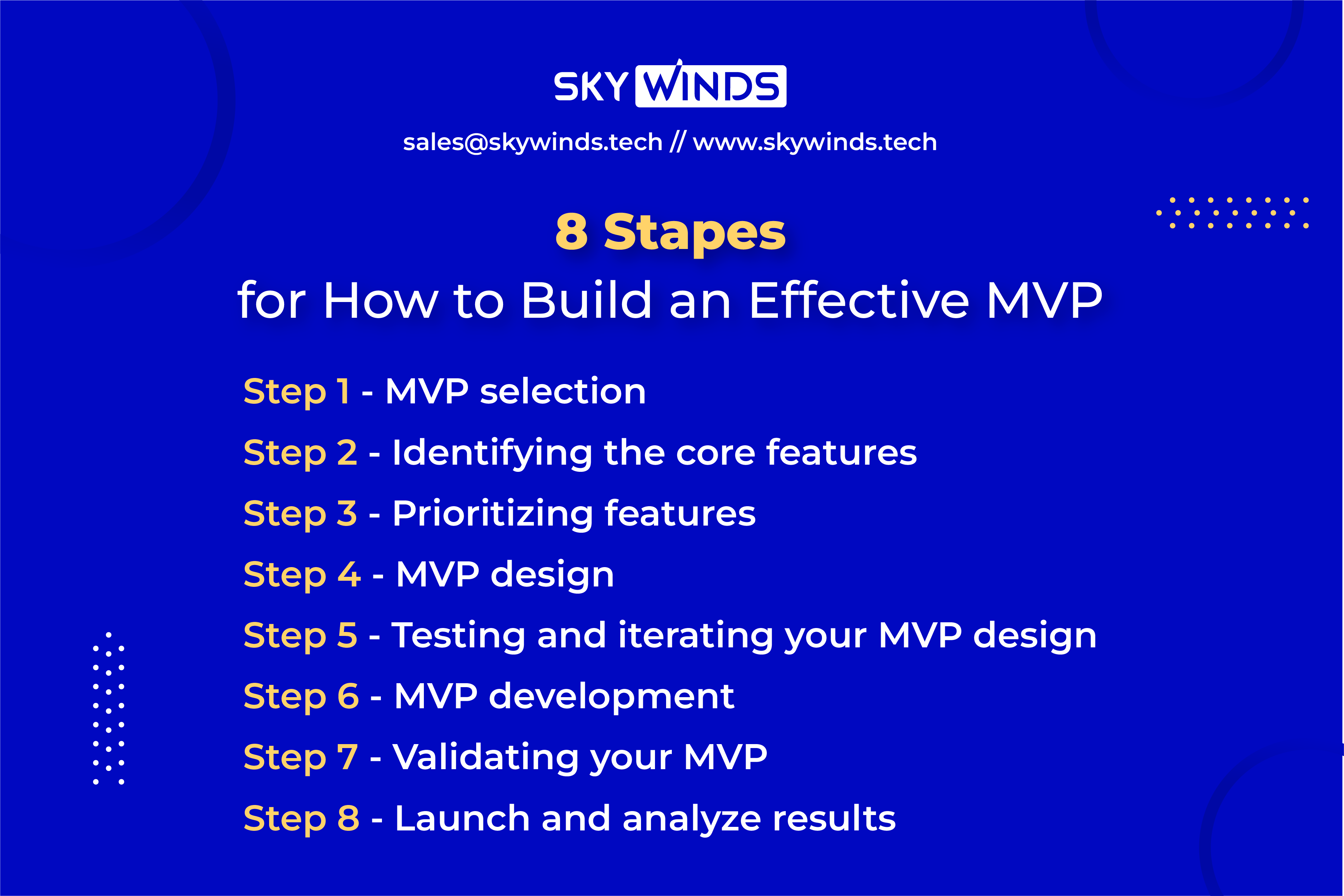 SKY WINDS

sales@skywinds.tech // www.skywinds.tech

8 Stapes
for How to Build an Effective MVP

Step 1 - MVP selection
Step 2 - Identifying the core features
Step 3 - Prioritizing features
Step 4 - MVP design
Step 5 - Testing and iterating your MVP design
Step 6 - MVP development
Step 7 - Validating your MVP
Step 8 - Launch and analyze results